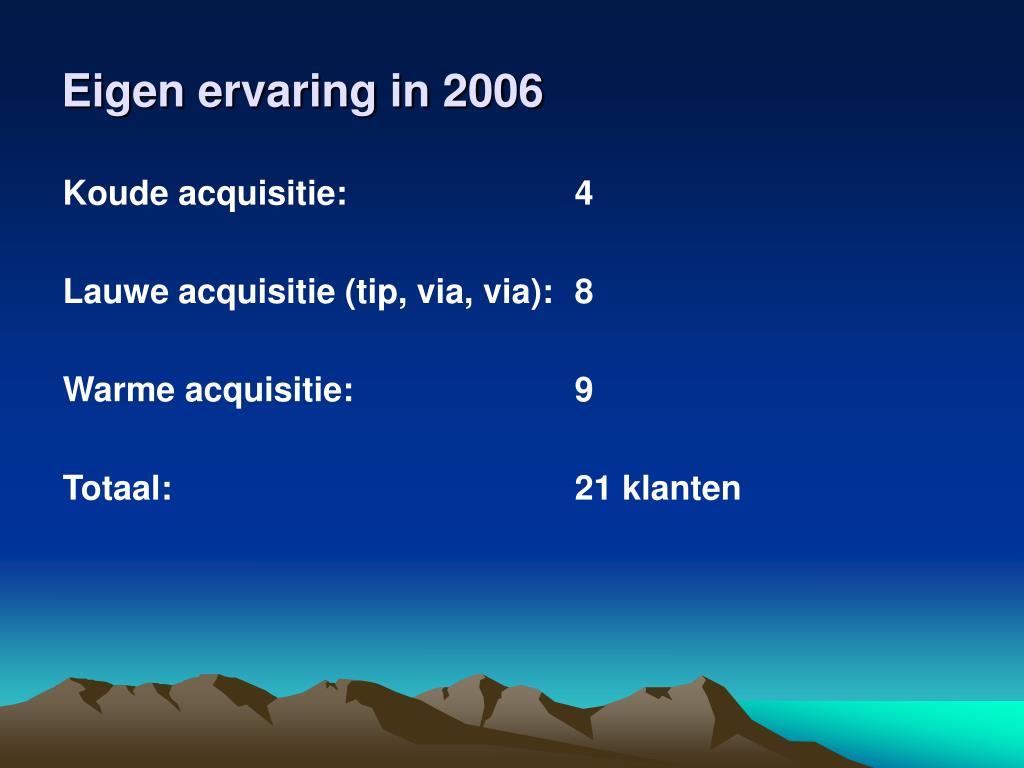 Eigen ervaring in 2006

Koude acquisitie: 4

Lauwe acquisitie (tip, via, via): 8

Warme acquisitie: 9

Totaal: 21 klanten